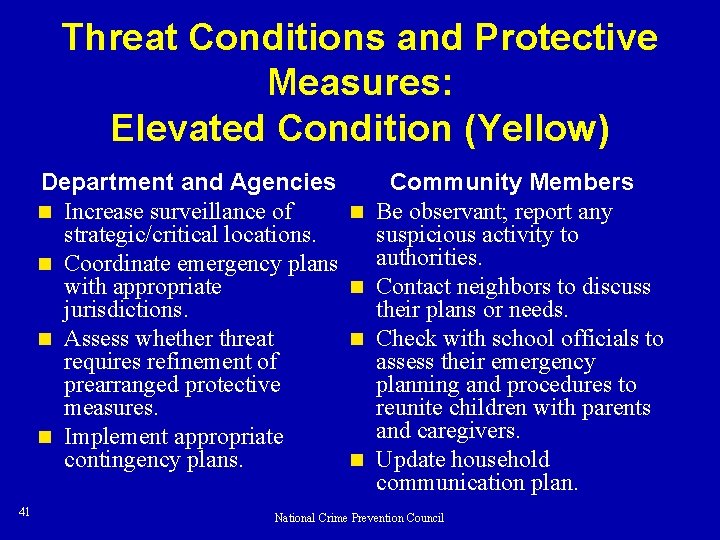 Threat Conditions and Protective Measures:
Elevated Condition (Yellow)

Department and Agencies

- Increase surveillance of strategic/critical locations.
- Coordinate emergency plans with appropriate jurisdictions.
- Assess whether threat requires refinement of prearranged protective measures.
- Implement appropriate contingency plans.

Community Members

- Be observant; report any suspicious activity to authorities.
- Contact neighbors to discuss their plans or needs.
- Check with school officials to assess their emergency planning and procedures to reunite children with parents and caregivers.
- Update household communication plan.

41

National Crime Prevention Council